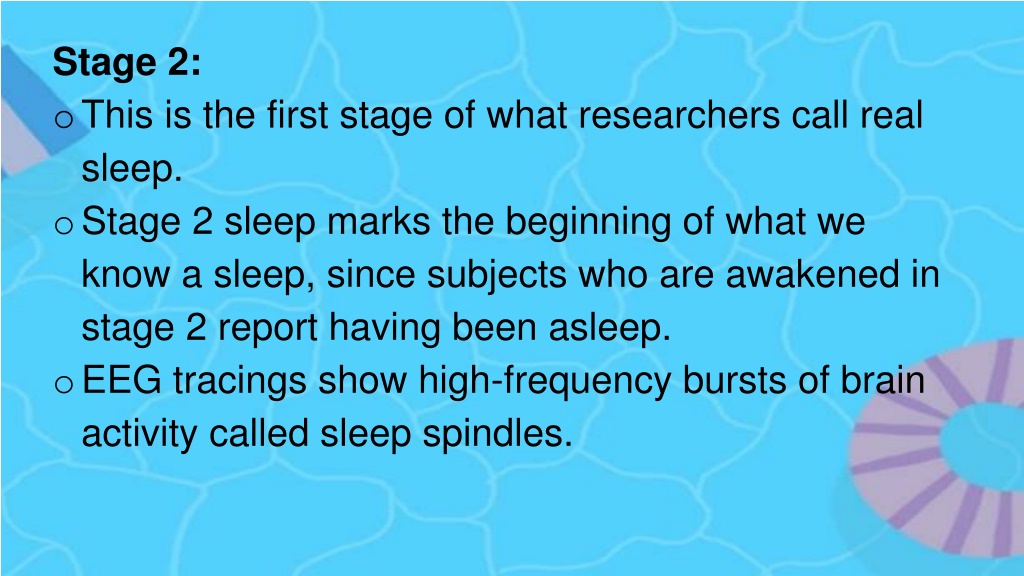 Stage 2:

o This is the first stage of what researchers call real sleep.

o Stage 2 sleep marks the beginning of what we know a sleep, since subjects who are awakened in stage 2 report having been asleep.

o EEG tracings show high-frequency bursts of brain activity called sleep spindles.